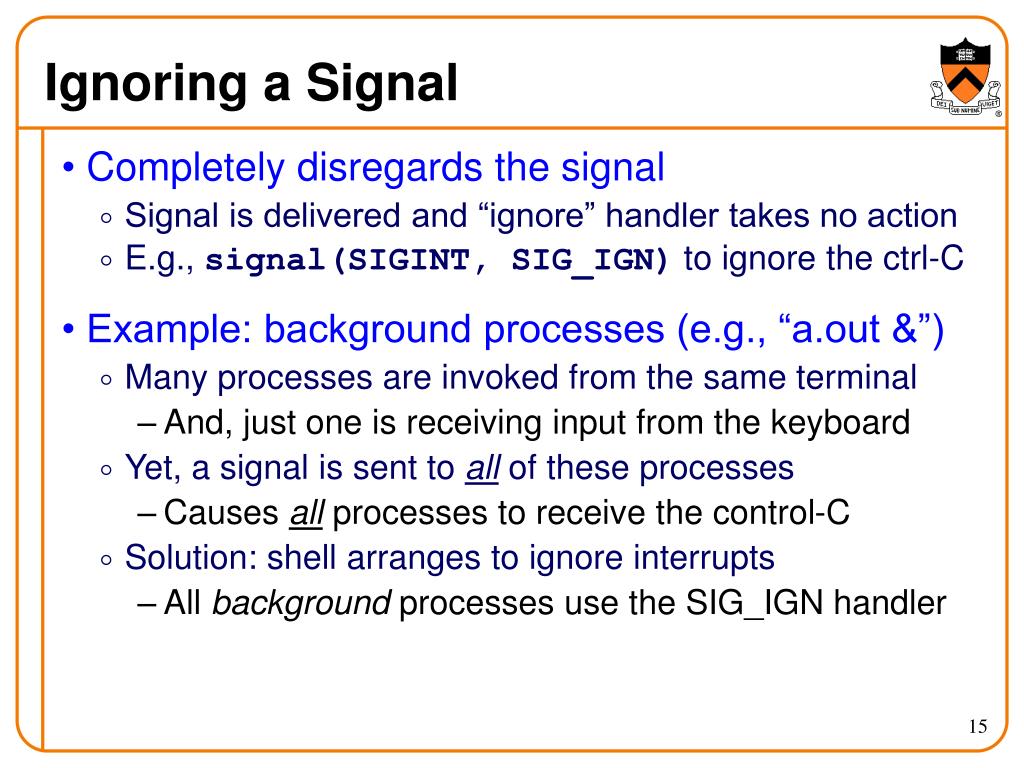 Ignoring a Signal

DEI SUB NUMINE VIGET

• Completely disregards the signal
◦ Signal is delivered and “ignore” handler takes no action
◦ E.g., signal(SIGINT, SIG_IGN) to ignore the ctrl-C

• Example: background processes (e.g., “a.out &”)
◦ Many processes are invoked from the same terminal
– And, just one is receiving input from the keyboard
◦ Yet, a signal is sent to all of these processes
– Causes all processes to receive the control-C
◦ Solution: shell arranges to ignore interrupts
– All background processes use the SIG_IGN handler

15